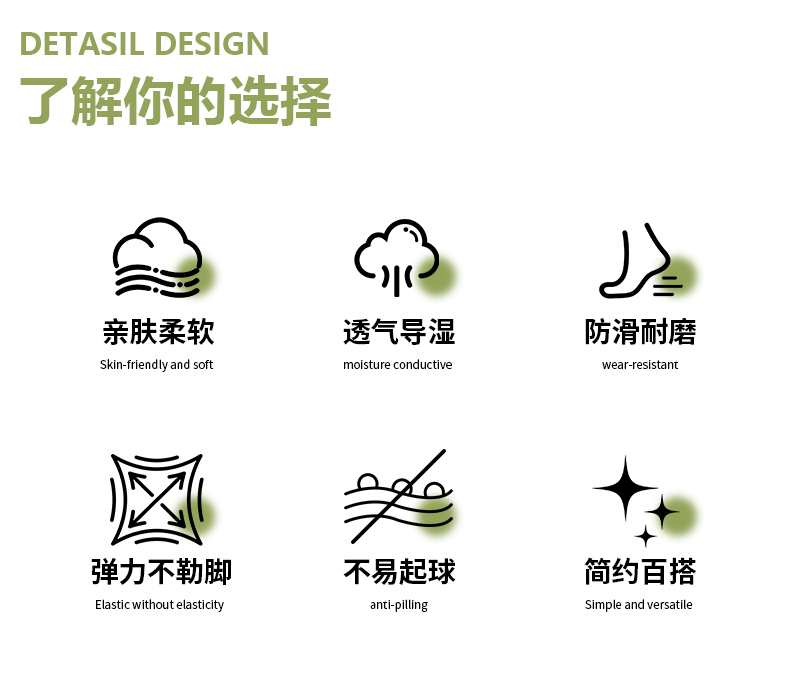 DETASIL DESIGN
了解你的选择

亲肤柔软
Skin-friendly and soft

透气导湿
moisture conductive

防滑耐磨
wear-resistant

弹力不勒脚
Elastic without elasticity

不易起球
anti-pilling

简约百搭
Simple and versatile